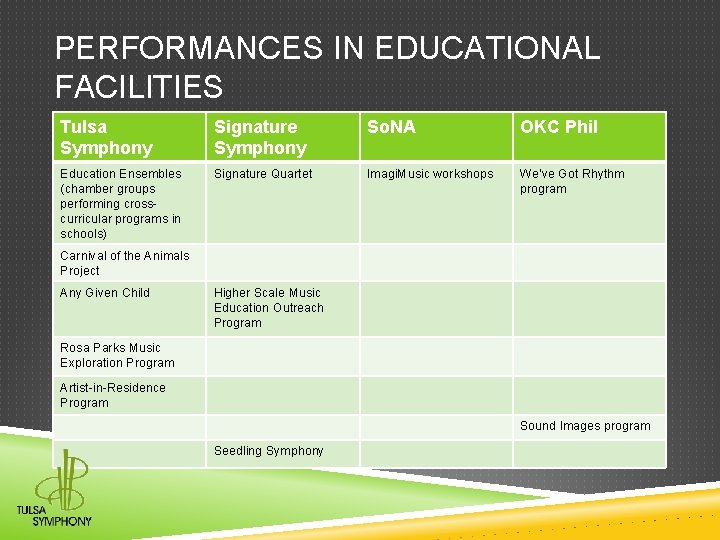 PERFORMANCES IN EDUCATIONAL FACILITIES

| Tulsa Symphony | Signature Symphony | SoNA | OKC Phil |
|---|---|---|---|
| Education Ensembles (chamber groups performing cross-curricular programs in schools) | Signature Quartet | ImagiMusic workshops | We've Got Rhythm program |
| Carnival of the Animals Project | | | |
| Any Given Child | Higher Scale Music Education Outreach Program | | |
| Rosa Parks Music Exploration Program | | | |
| Artist-in-Residence Program | | | |
| | | | Sound Images program |
| | Seedling Symphony | | |

TULSA SYMPHONY